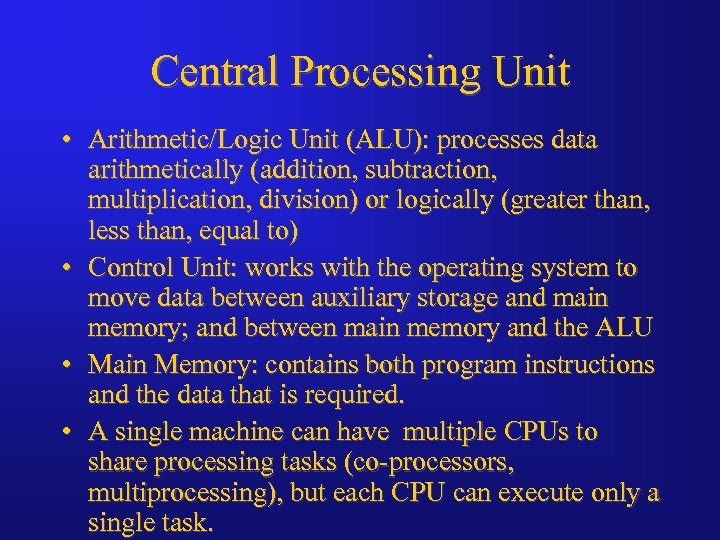 Central Processing Unit

• Arithmetic/Logic Unit (ALU): processes data arithmetically (addition, subtraction, multiplication, division) or logically (greater than, less than, equal to)

• Control Unit: works with the operating system to move data between auxiliary storage and main memory; and between main memory and the ALU

• Main Memory: contains both program instructions and the data that is required.

• A single machine can have multiple CPUs to share processing tasks (co-processors, multiprocessing), but each CPU can execute only a single task.